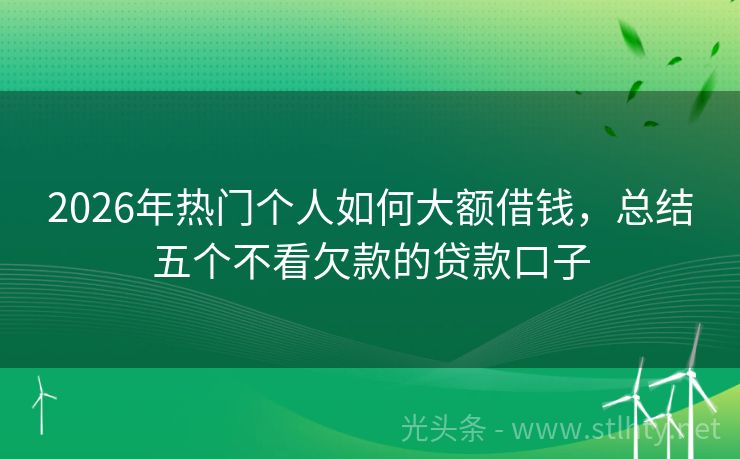 2026年热门个人如何大额借钱，总结五个不看欠款的贷款口子

光头条 - www.stlhty.net